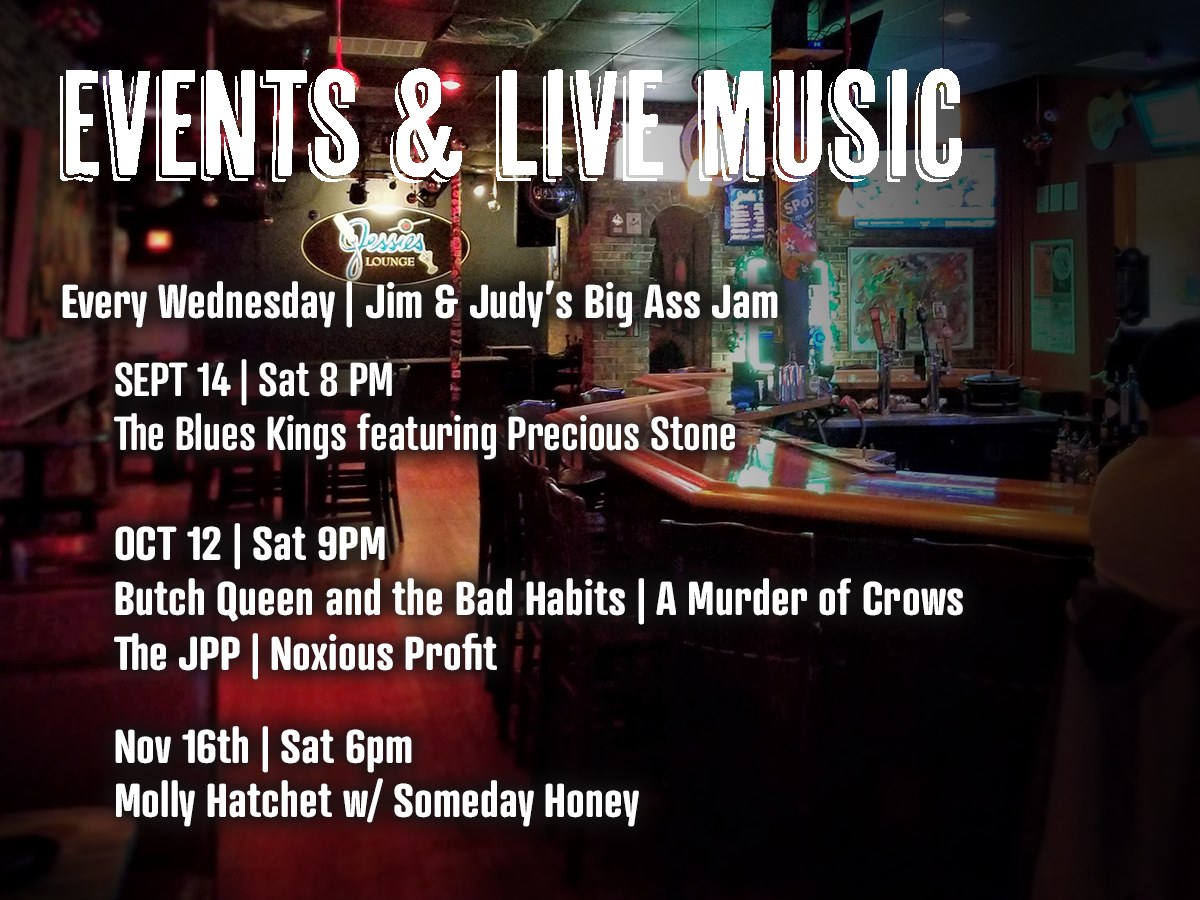 EVENTS & LIVE MUSIC

Jessie's LOUNGE

Every Wednesday | Jim & Judy's Big Ass Jam

SEPT 14 | Sat 8 PM
The Blues Kings featuring Precious Stone

OCT 12 | Sat 9PM
Butch Queen and the Bad Habits | A Murder of Crows
The JPP | Noxious Profit

Nov 16th | Sat 6pm
Molly Hatchet w/ Someday Honey